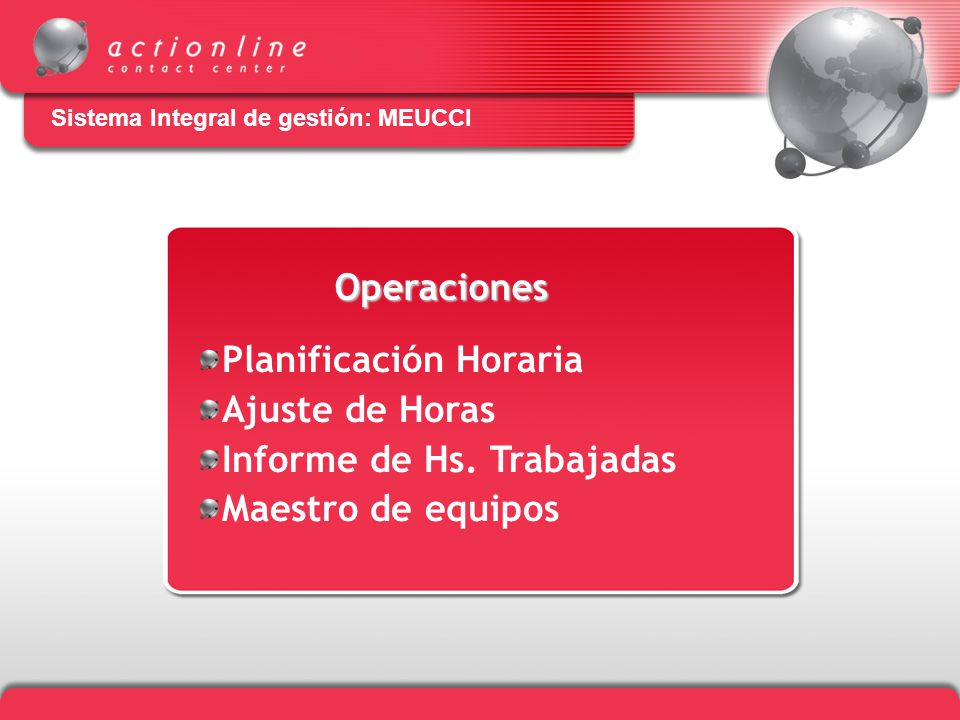 actionline
contact center

Sistema Integral de gestión: MEUCCI

Operaciones

Planificación Horaria
Ajuste de Horas
Informe de Hs. Trabajadas
Maestro de equipos